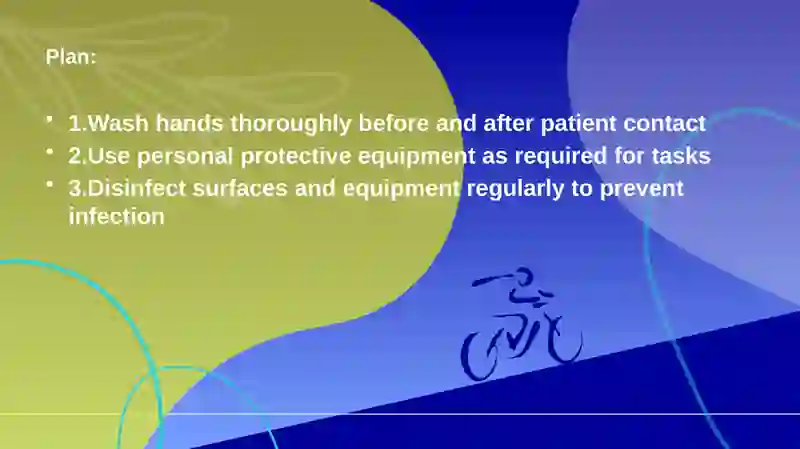 Plan:

• 1.Wash hands thoroughly before and after patient contact
• 2.Use personal protective equipment as required for tasks
• 3.Disinfect surfaces and equipment regularly to prevent infection